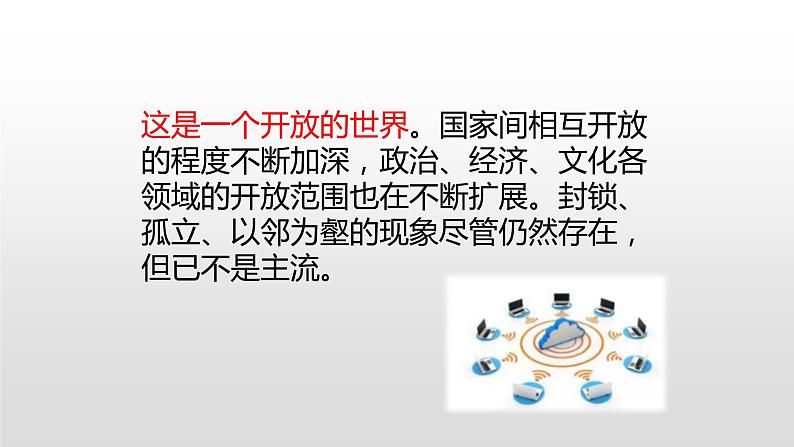 这是一个开放的世界。国家间相互开放的程度不断加深，政治、经济、文化各领域的开放范围也在不断扩展。封锁、孤立、以邻为壑的现象尽管仍然存在，但已不是主流。